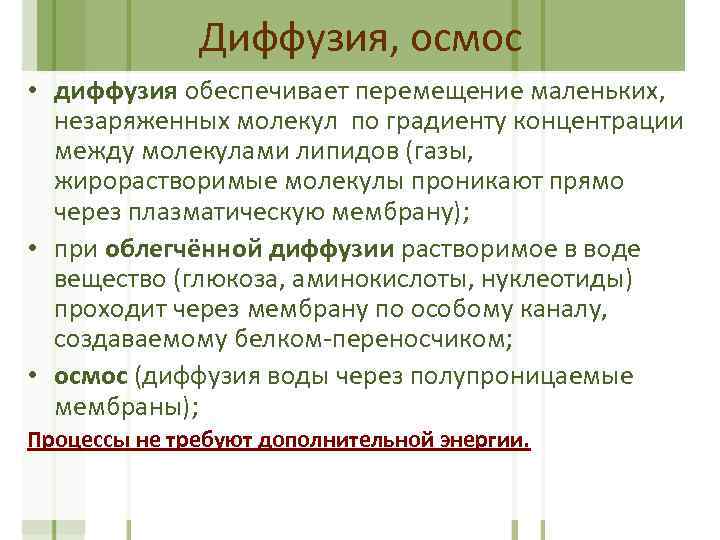 Диффузия, осмос

• диффузия обеспечивает перемещение маленьких, незаряженных молекул по градиенту концентрации между молекулами липидов (газы, жирорастворимые молекулы проникают прямо через плазматическую мембрану);
• при облегчённой диффузии растворимое в воде вещество (глюкоза, аминокислоты, нуклеотиды) проходит через мембрану по особому каналу, создаваемому белком-переносчиком;
• осмос (диффузия воды через полупроницаемые мембраны);

Процессы не требуют дополнительной энергии.